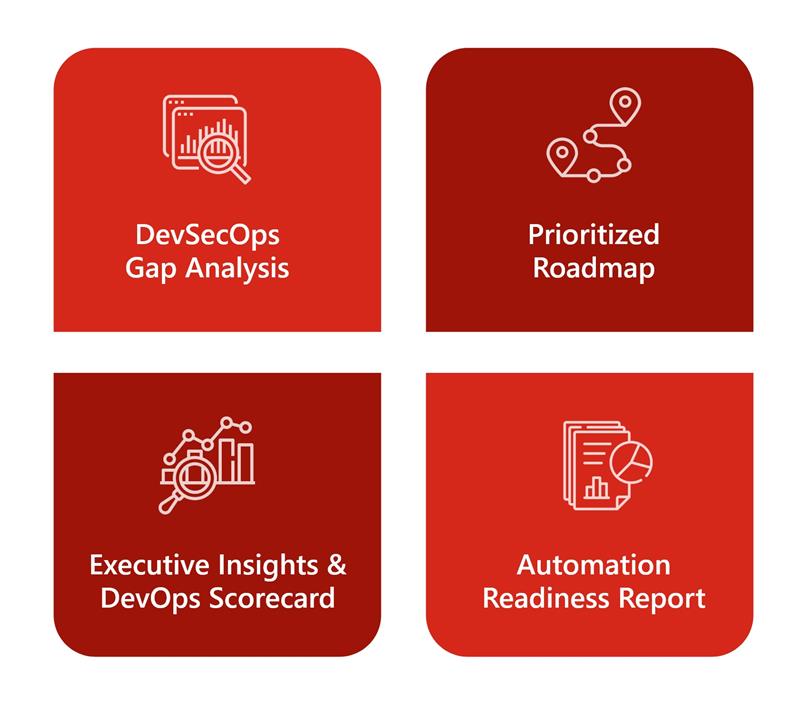 DevSecOps Gap Analysis

Prioritized Roadmap

Executive Insights & DevOps Scorecard

Automation Readiness Report